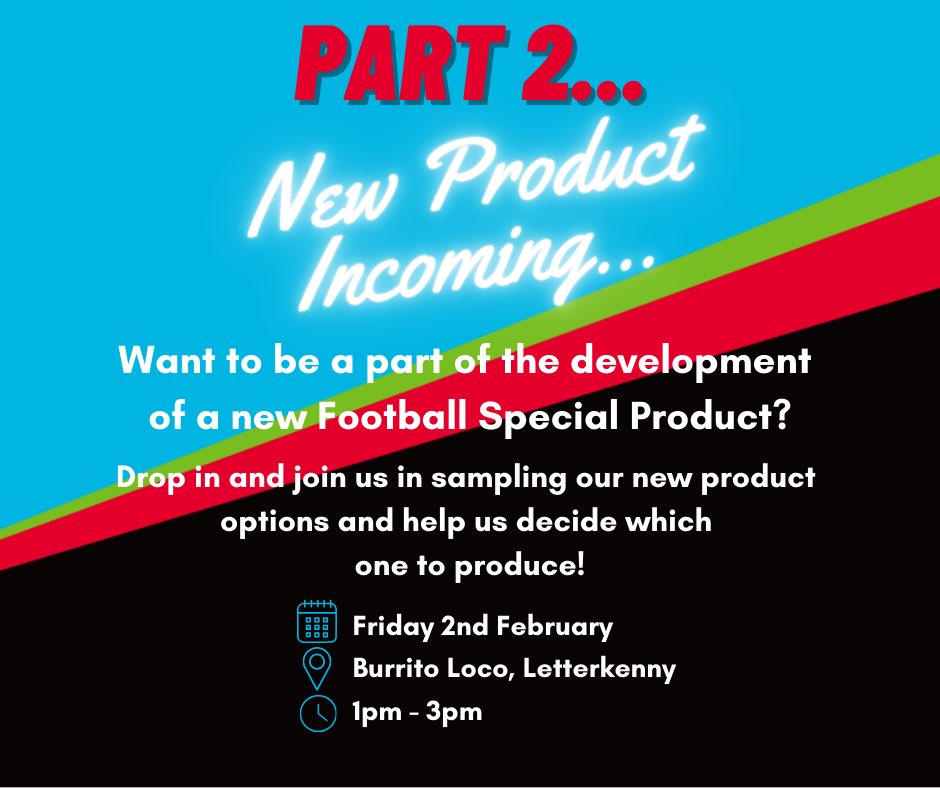 PART 2...

New Product Incoming...

Want to be a part of the development of a new Football Special Product?

Drop in and join us in sampling our new product options and help us decide which one to produce!

Friday 2nd February
Burrito Loco, Letterkenny
1pm - 3pm